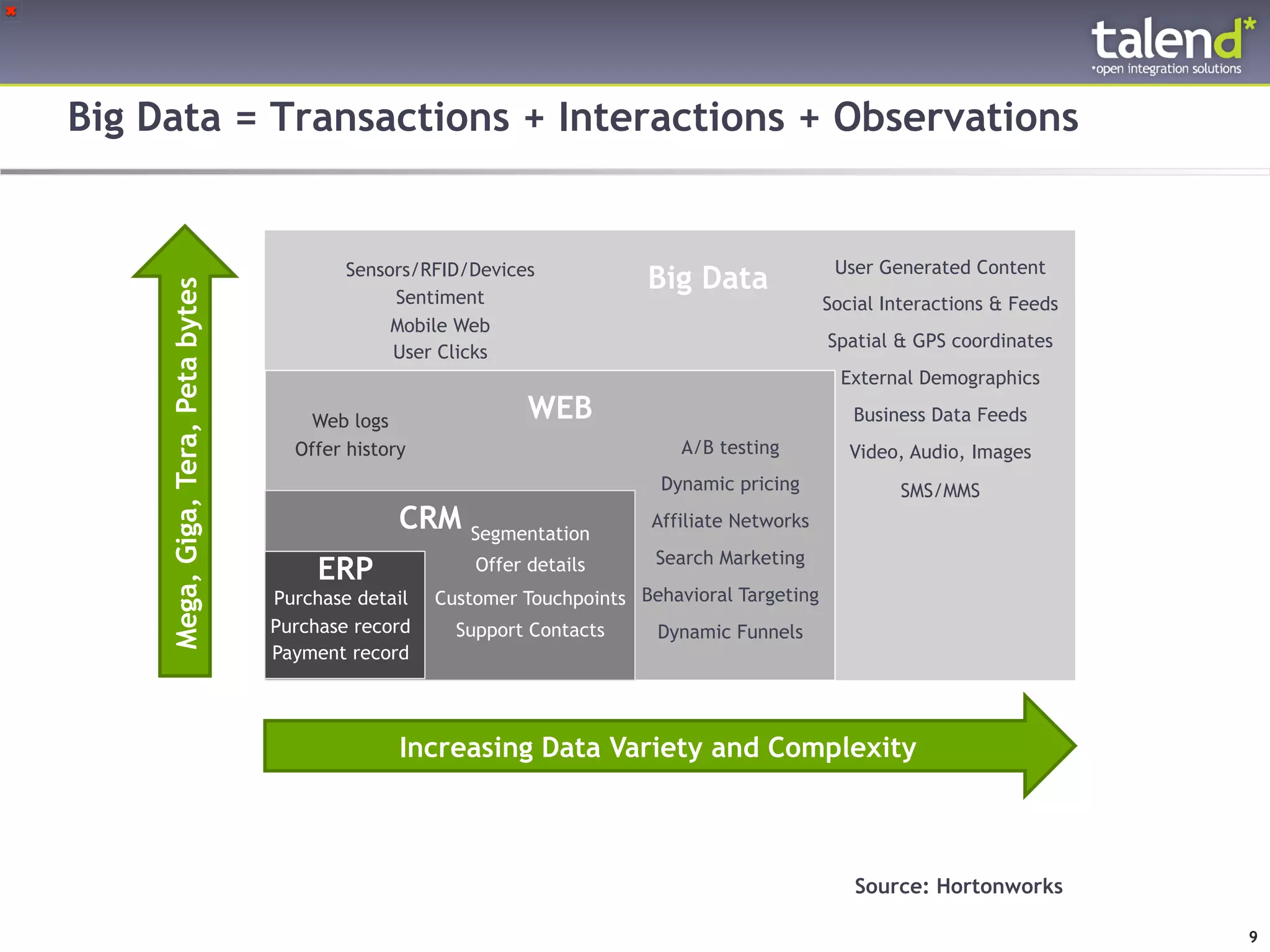 talend*
*open integration solutions

Big Data = Transactions + Interactions + Observations

Mega, Giga, Tera, Peta bytes

Sensors/RFID/Devices
Sentiment
Mobile Web
User Clicks

Big Data

User Generated Content
Social Interactions & Feeds
Spatial & GPS coordinates
External Demographics
Business Data Feeds
Video, Audio, Images
SMS/MMS

WEB

Web logs
Offer history

A/B testing
Dynamic pricing
Affiliate Networks
Search Marketing
Behavioral Targeting
Dynamic Funnels

CRM

Segmentation
Offer details
Customer Touchpoints
Support Contacts

ERP
Purchase detail
Purchase record
Payment record

Increasing Data Variety and Complexity

Source: Hortonworks

9